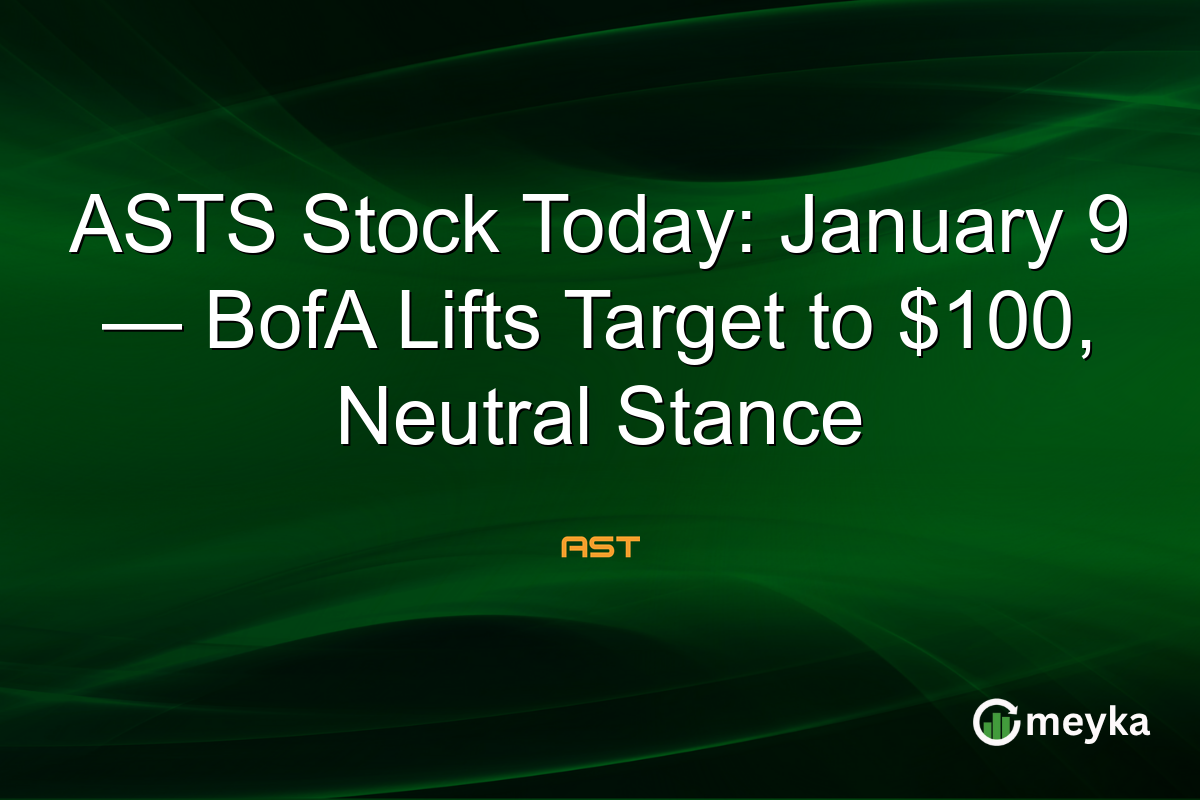 ASTS Stock Today: January 9 — BofA Lifts Target to \$100, Neutral Stance

AST

meyka